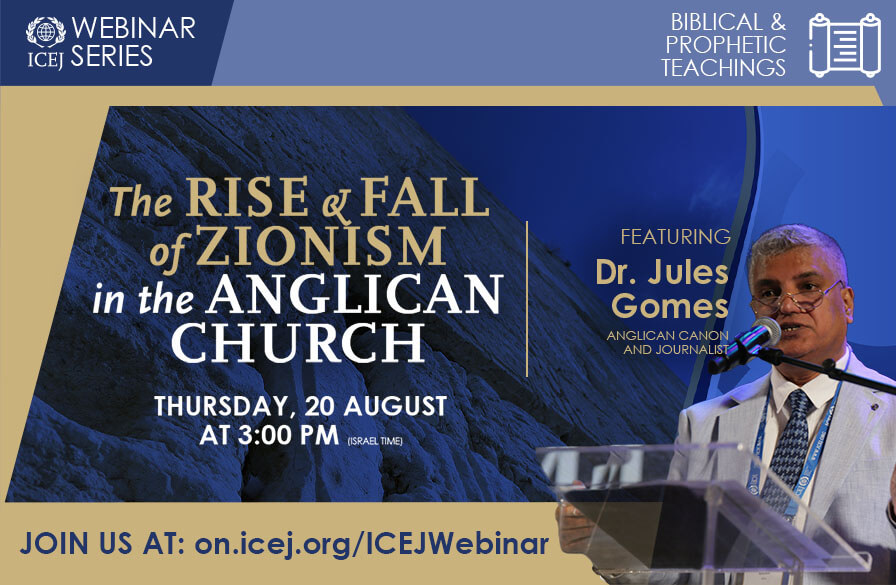 ICEJ WEBINAR SERIES

BIBLICAL & PROPHETIC TEACHINGS

The RISE & FALL of ZIONISM in the ANGLICAN CHURCH

THURSDAY, 20 AUGUST AT 3:00 PM (ISRAEL TIME)

FEATURING
Dr. Jules Gomes
ANGLICAN CANON AND JOURNALIST

JOIN US AT: on.icej.org/ICEJWebinar